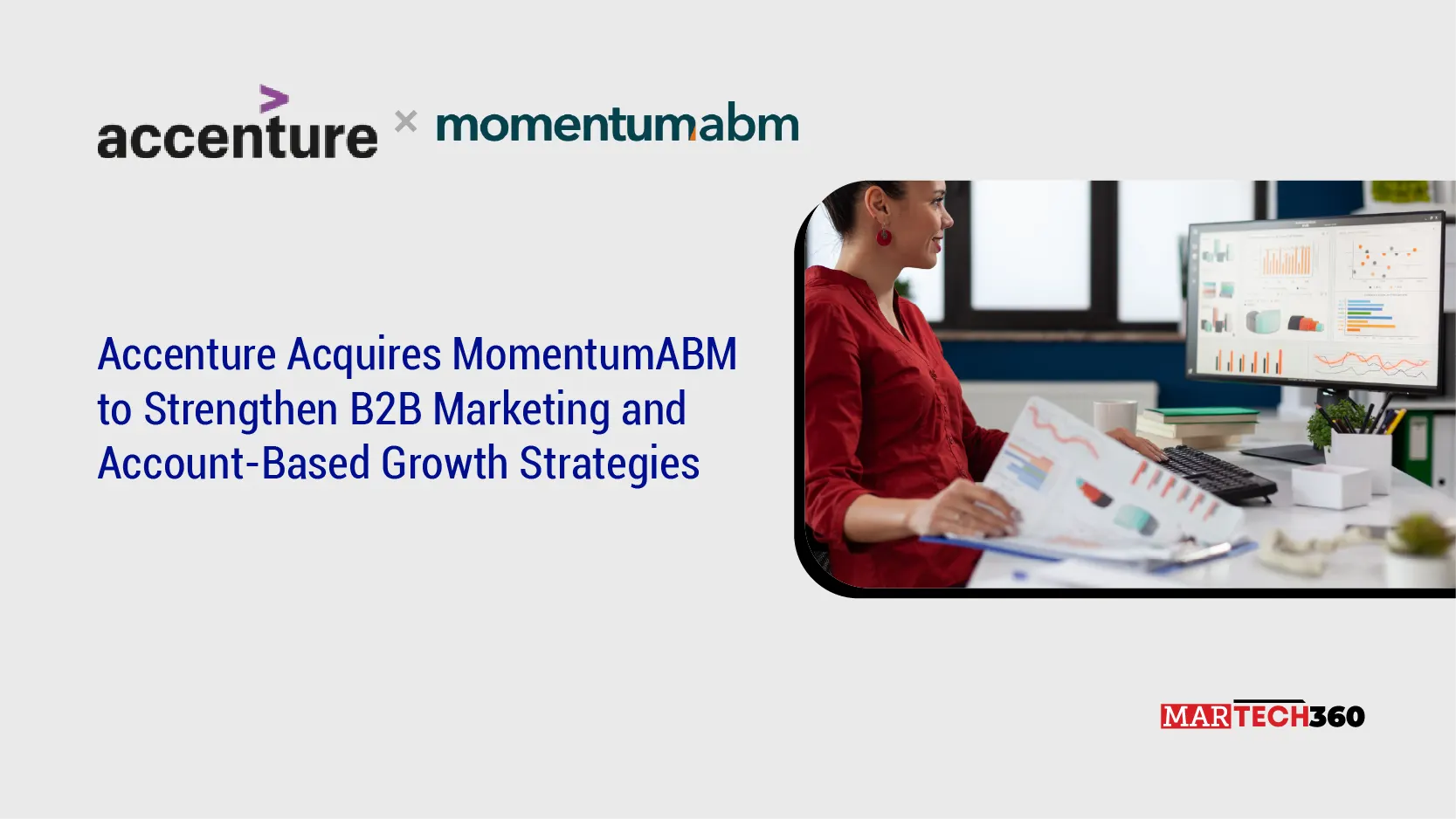 accenture × momentumabm

Accenture Acquires MomentumABM to Strengthen B2B Marketing and Account-Based Growth Strategies

MARTECH360